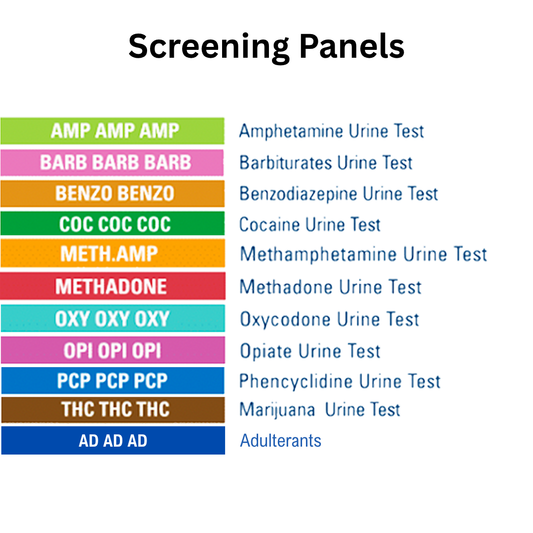 Screening Panels

AMP AMP AMP Amphetamine Urine Test

BARB BARB BARB Barbiturates Urine Test

BENZO BENZO Benzodiazepine Urine Test

COC COC COC Cocaine Urine Test

METH.AMP Methamphetamine Urine Test

METHADONE Methadone Urine Test

OXY OXY OXY Oxycodone Urine Test

OPI OPI OPI Opiate Urine Test

PCP PCP PCP Phencyclidine Urine Test

THC THC THC Marijuana Urine Test

AD AD AD Adulterants